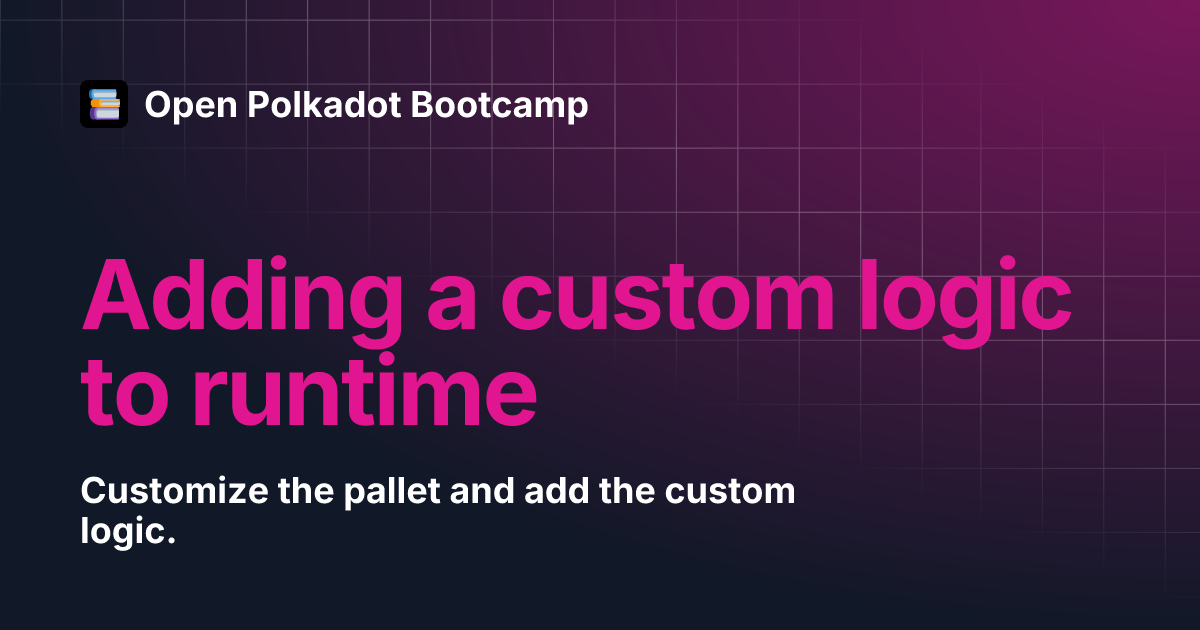 Open Polkadot Bootcamp

Adding a custom logic to runtime

Customize the pallet and add the custom logic.